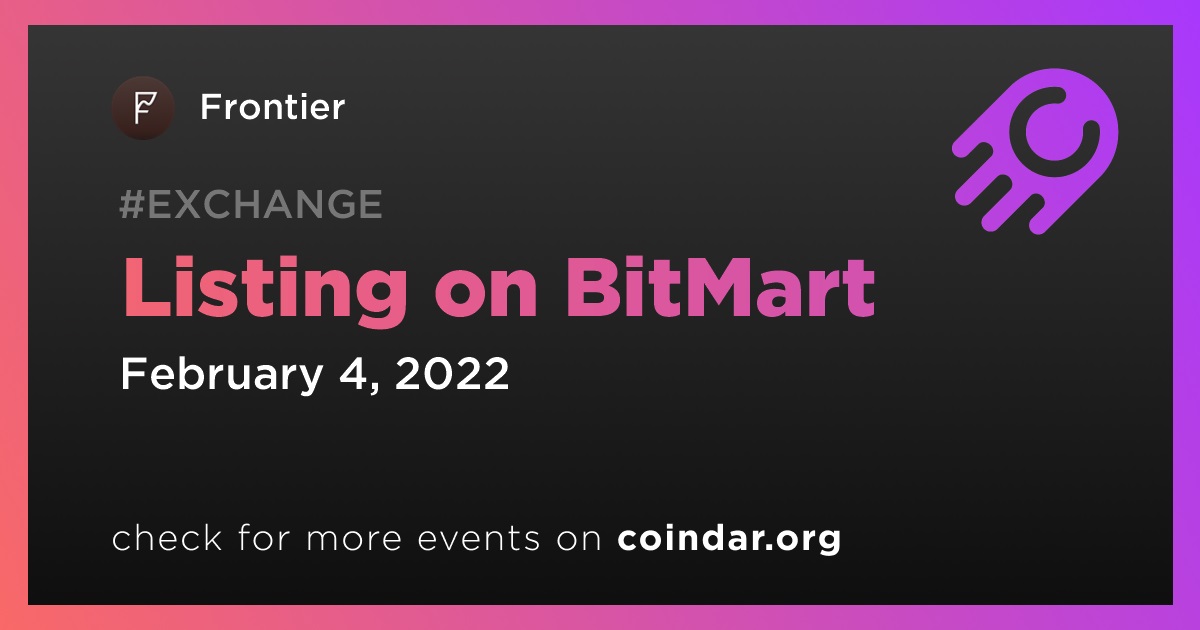 Frontier

#EXCHANGE

Listing on BitMart

February 4, 2022

check for more events on coindar.org